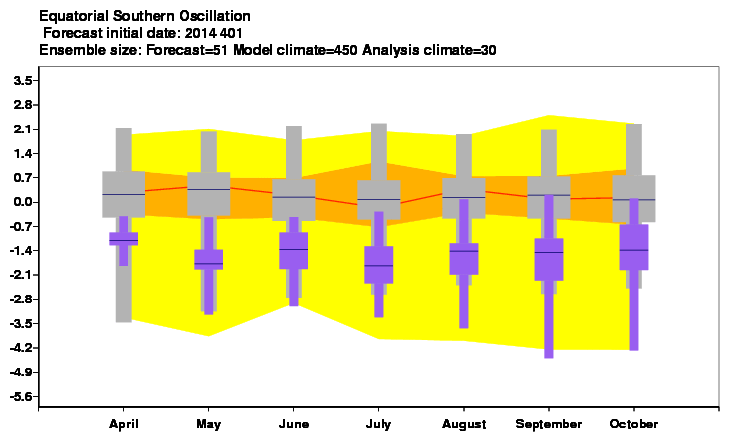 Equatorial Southern Oscillation
Forecast initial date: 2014 401
Ensemble size: Forecast=51 Model climate=450 Analysis climate=30

3.5
2.8
2.1
1.4
0.7
0.0
-0.7
-1.4
-2.1
-2.8
-3.5
-4.2
-4.9
-5.6

April
May
June
July
August
September
October